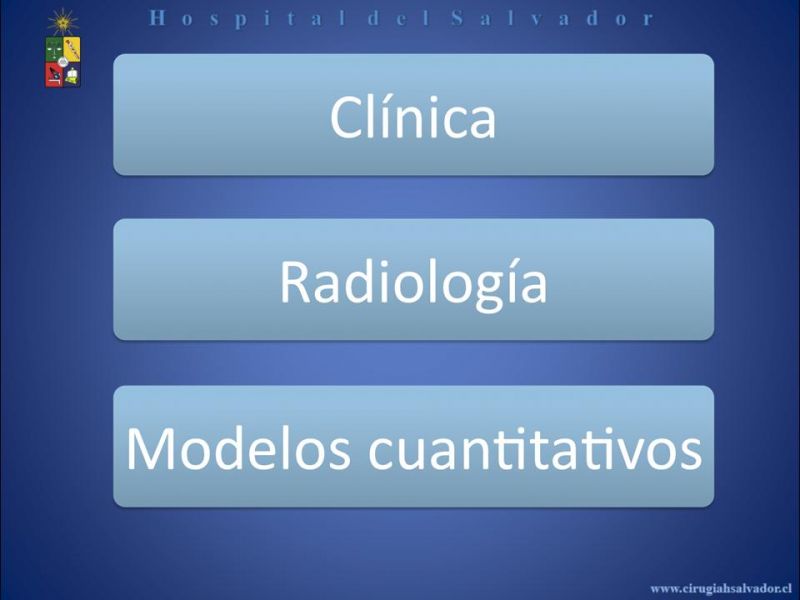 Hospital del Salvador

Clínica

Radiología

Modelos cuantitativos

www.cirugiahsalvador.cl